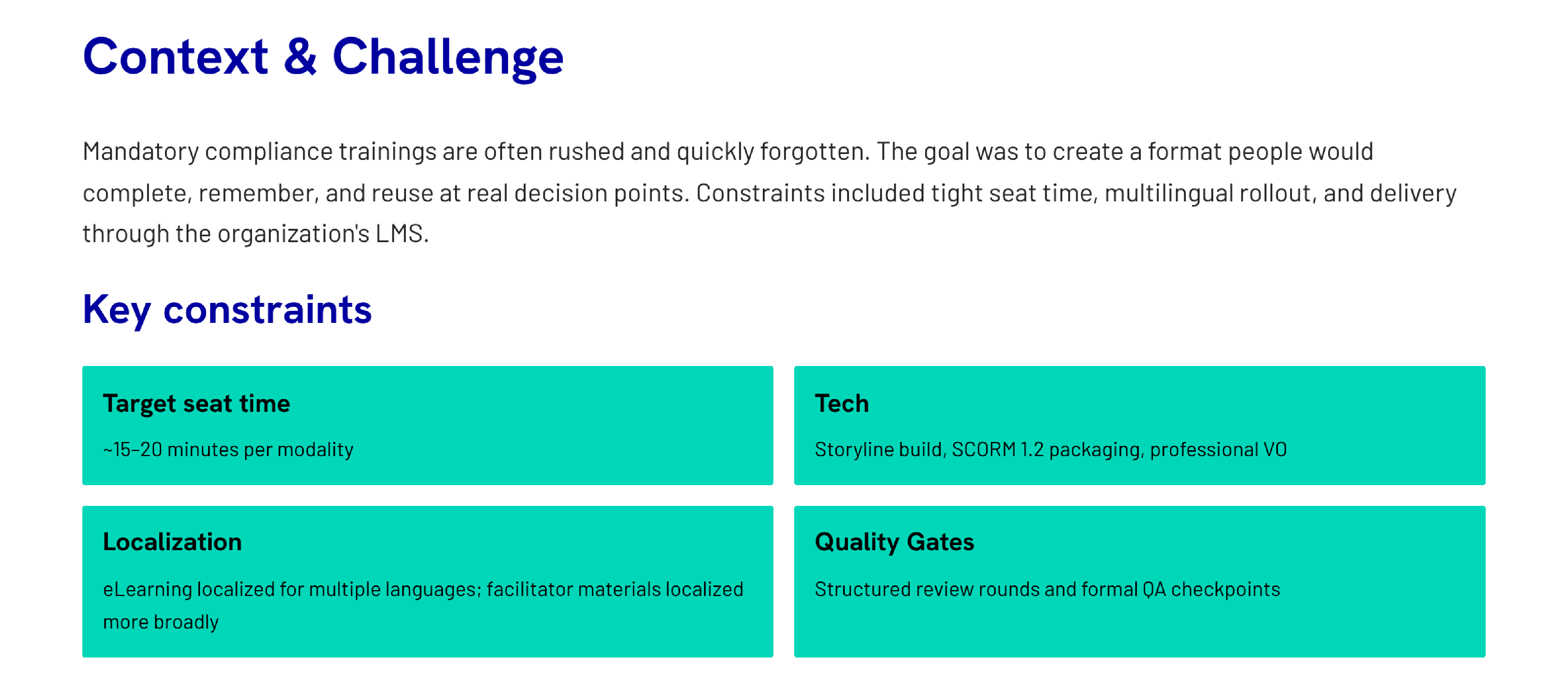 Context & Challenge

Mandatory compliance trainings are often rushed and quickly forgotten. The goal was to create a format people would complete, remember, and reuse at real decision points. Constraints included tight seat time, multilingual rollout, and delivery through the organization's LMS.

Key constraints

Target seat time

~15–20 minutes per modality

Tech

Storyline build, SCORM 1.2 packaging, professional VO

Localization

eLearning localized for multiple languages; facilitator materials localized more broadly

Quality Gates

Structured review rounds and formal QA checkpoints